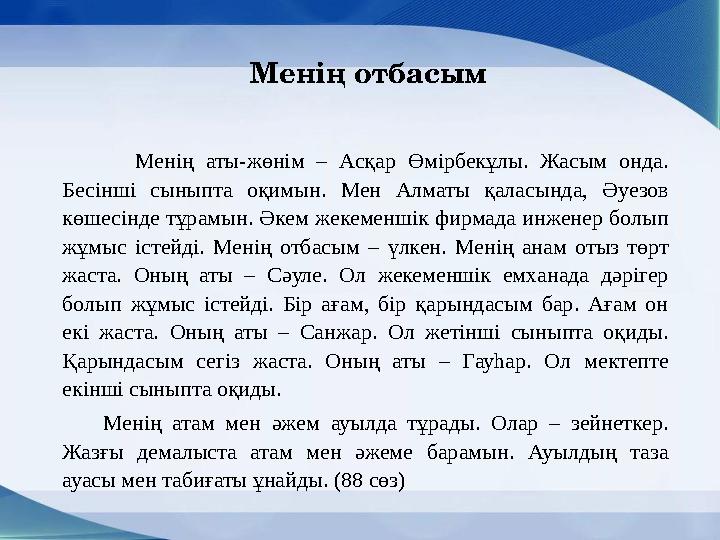 Менің отбасым

Менің аты-жөнім – Асқар Өмірбекұлы. Жасым онда. Бесінші сыныпта оқимын. Мен Алматы қаласында, Әуезов көшесінде тұрамын. Әкем жекеменшік фирмада инженер болып жұмыс істейді. Менің отбасым – үлкен. Менің анам отыз төрт жаста. Оның аты – Сәуле. Ол жекеменшік емханада дәрігер болып жұмыс істейді. Бір ағам, бір қарындасым бар. Ағам он екі жаста. Оның аты – Санжар. Ол жетінші сыныпта оқиды. Қарындасым сегіз жаста. Оның аты – Гауһар. Ол мектепте екінші сыныпта оқиды.

Менің атам мен әжем ауылда тұрады. Олар – зейнеткер. Жазғы демалыста атам мен әжеме барамын. Ауылдың таза ауасы мен табиғаты ұнайды. (88 сөз)